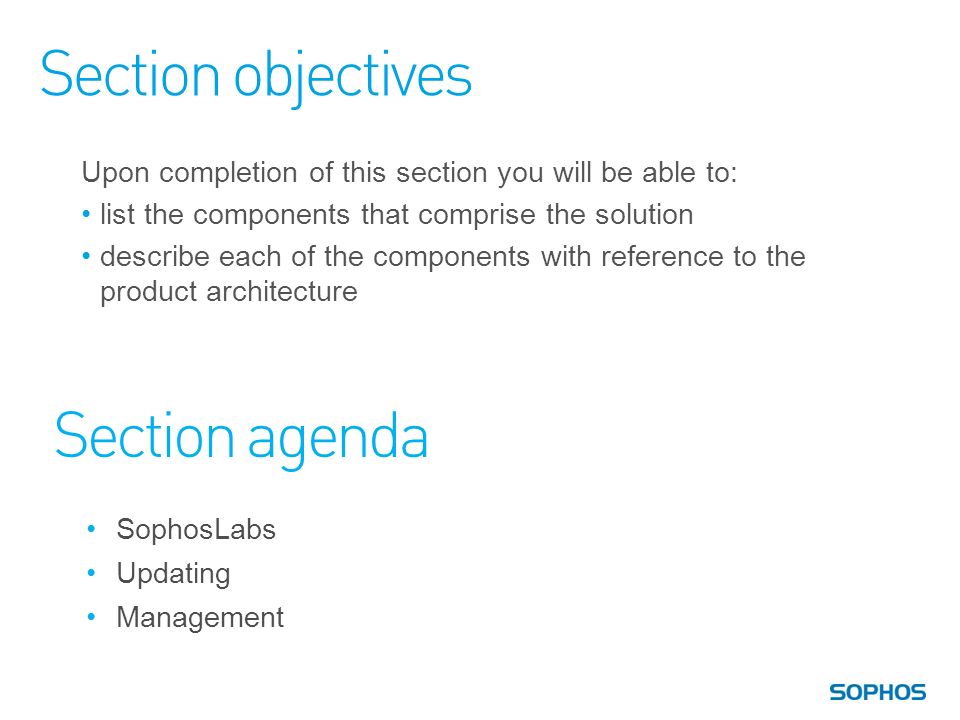 Section objectives

Upon completion of this section you will be able to:

• list the components that comprise the solution

• describe each of the components with reference to the product architecture

Section agenda

• SophosLabs

• Updating

• Management

SOPHOS